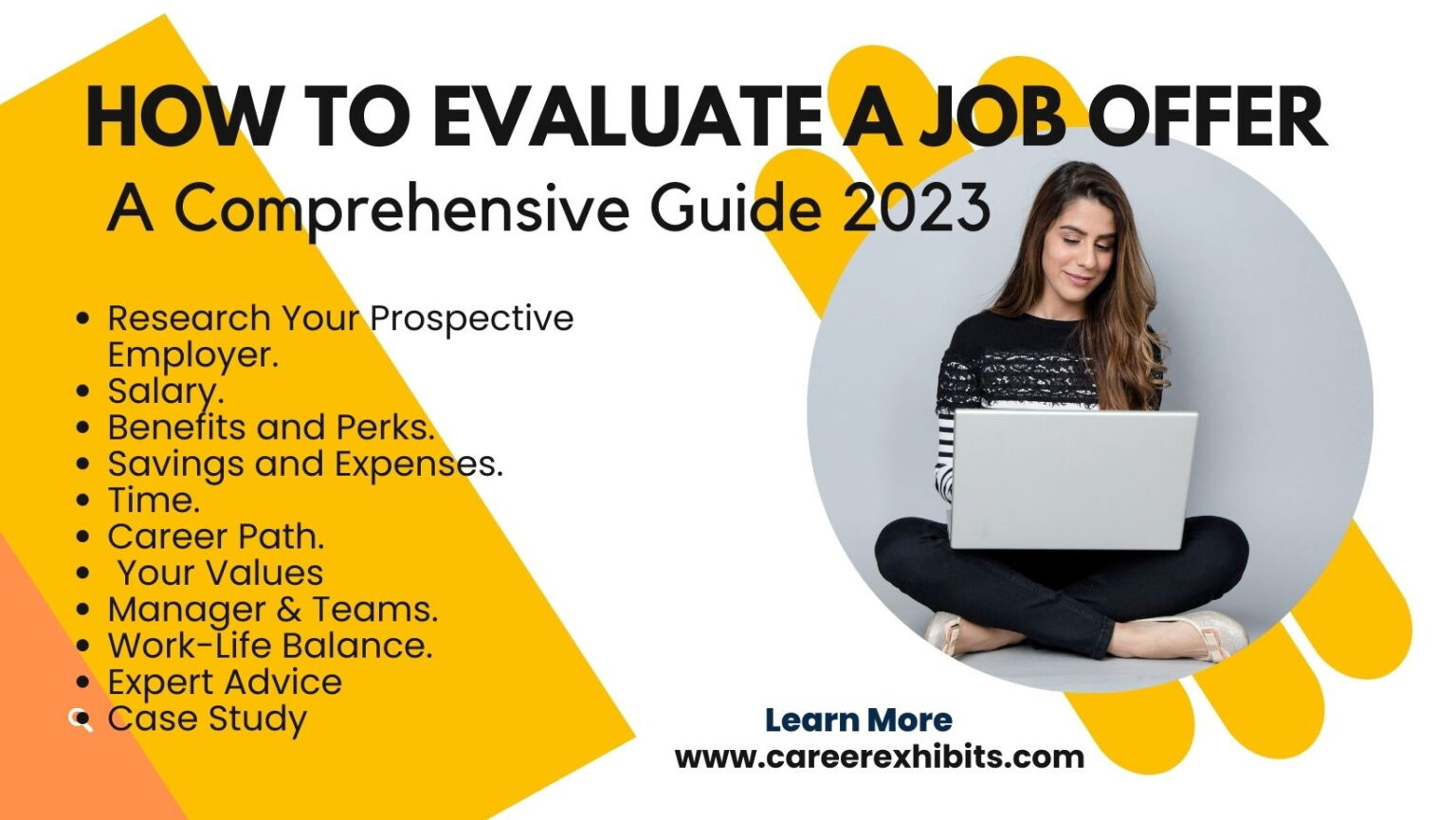 HOW TO EVALUATE A JOB OFFER
A Comprehensive Guide 2023

- Research Your Prospective Employer.
- Salary.
- Benefits and Perks.
- Savings and Expenses.
- Time.
- Career Path.
- Your Values
- Manager & Teams.
- Work-Life Balance.
- Expert Advice
- Case Study

Learn More
www.careerexhibits.com